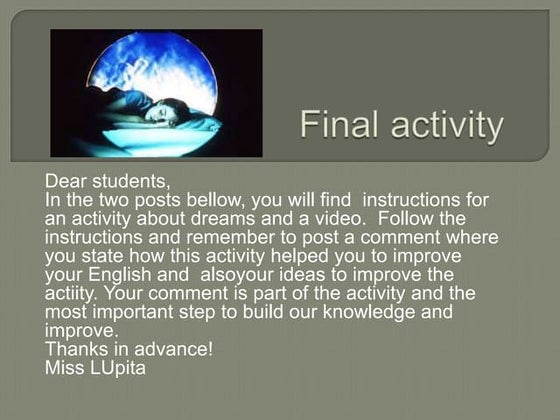 Final activity

Dear students,

In the two posts bellow, you will find instructions for an activity about dreams and a video. Follow the instructions and remember to post a comment where you state how this activity helped you to improve your English and alsoyour ideas to improve the actiity. Your comment is part of the activity and the most important step to build our knowledge and improve.

Thanks in advance!
Miss LUpita